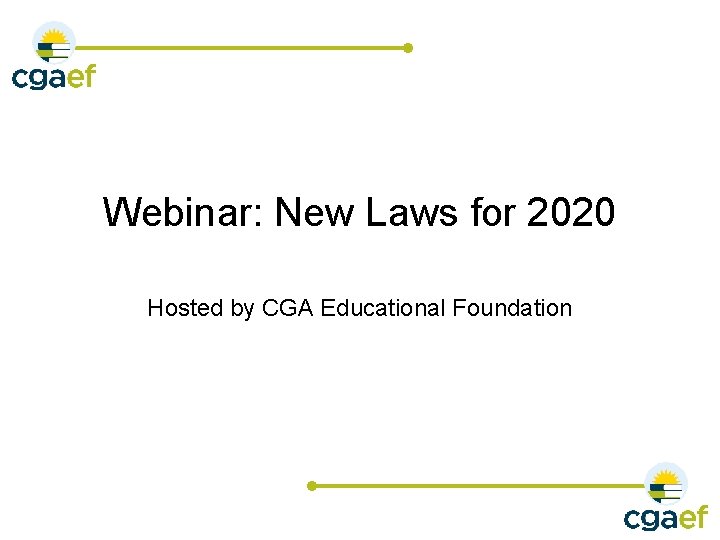 cgaef

Webinar: New Laws for 2020

Hosted by CGA Educational Foundation

cgaef